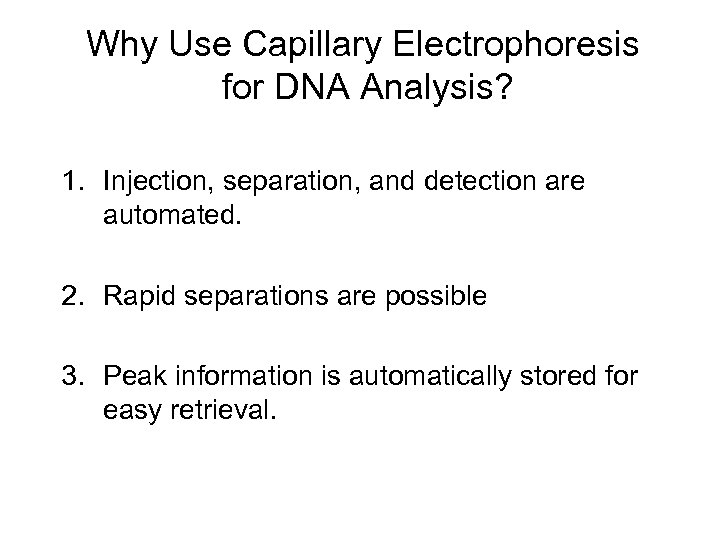 Why Use Capillary Electrophoresis for DNA Analysis?

1. Injection, separation, and detection are automated.

2. Rapid separations are possible

3. Peak information is automatically stored for easy retrieval.